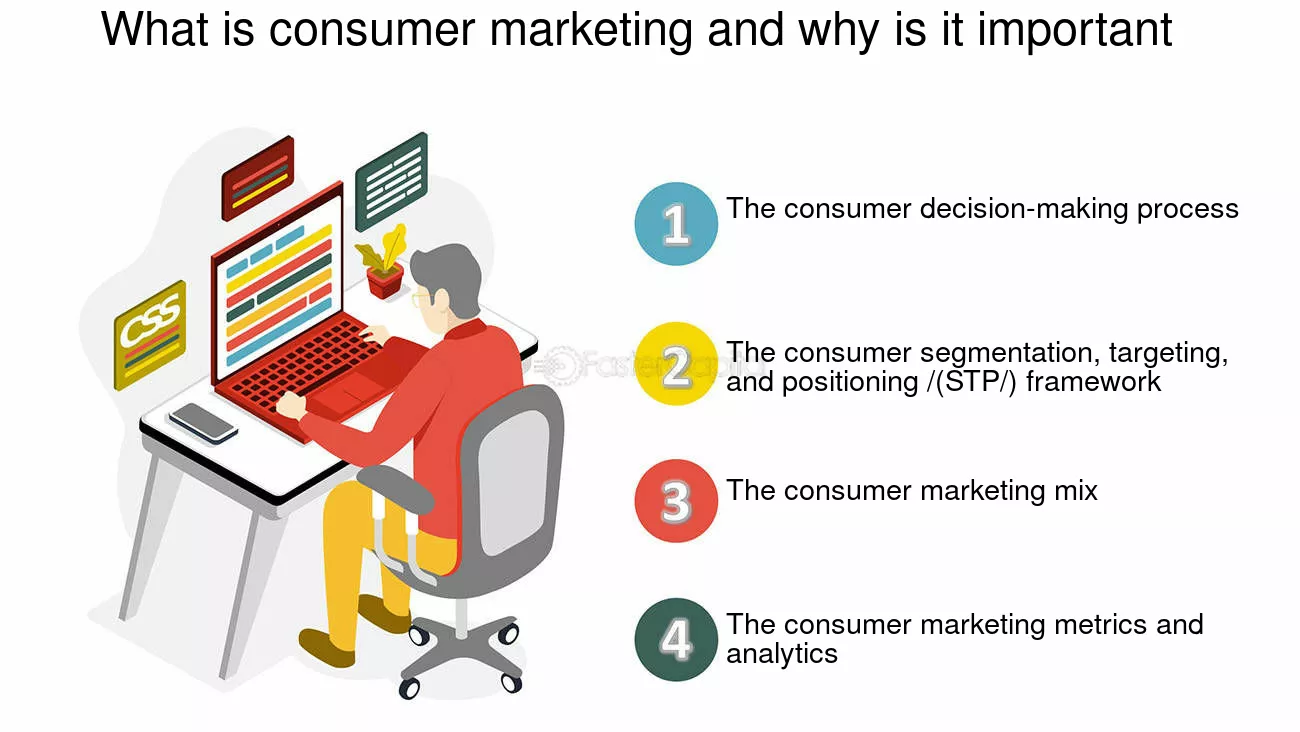 What is consumer marketing and why is it important

CSS

1 The consumer decision-making process

2 The consumer segmentation, targeting, and positioning /(STP/) framework

3 The consumer marketing mix

4 The consumer marketing metrics and analytics

FasterCapital